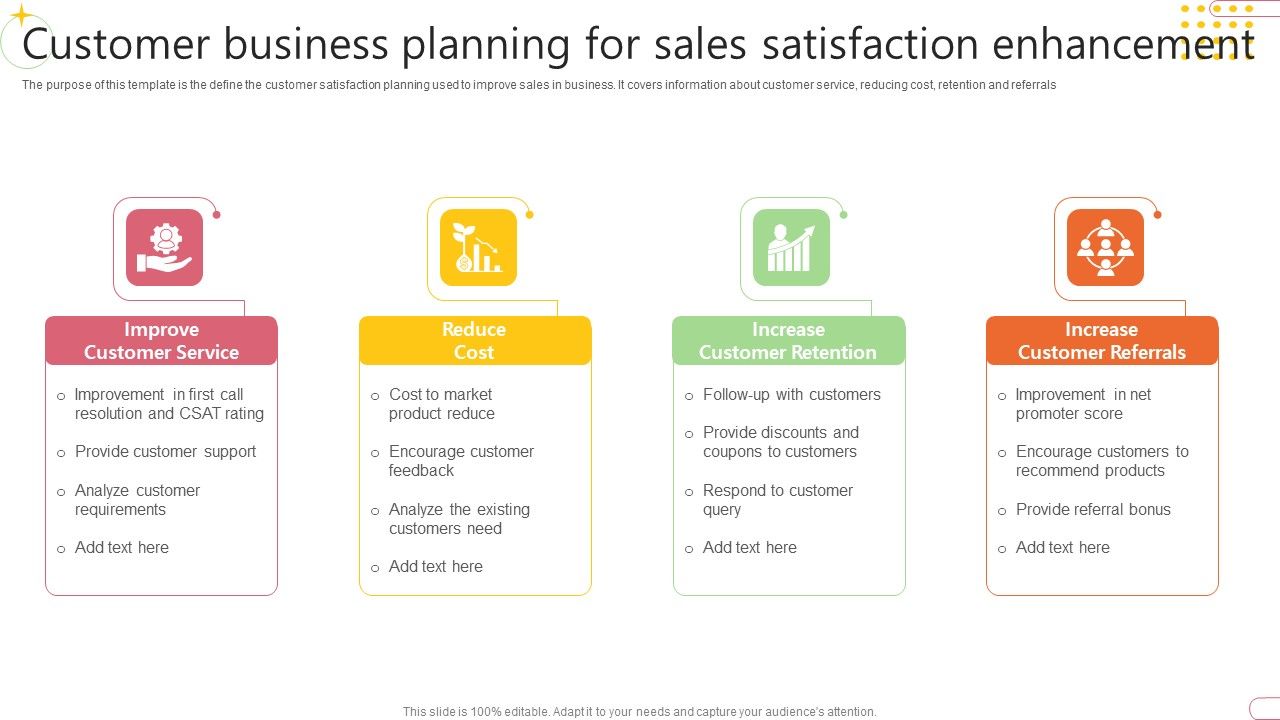 Customer business planning for sales satisfaction enhancement

The purpose of this template is the define the customer satisfaction planning used to improve sales in business. It covers information about customer service, reducing cost, retention and referrals

Improve Customer Service

o Improvement in first call resolution and CSAT rating

o Provide customer support

o Analyze customer requirements

o Add text here

Reduce Cost

o Cost to market product reduce

o Encourage customer feedback

o Analyze the existing customers need

o Add text here

Increase Customer Retention

o Follow-up with customers

o Provide discounts and coupons to customers

o Respond to customer query

o Add text here

Increase Customer Referrals

o Improvement in net promoter score

o Encourage customers to recommend products

o Provide referral bonus

o Add text here

This slide is 100% editable. Adapt it to your needs and capture your audience's attention.